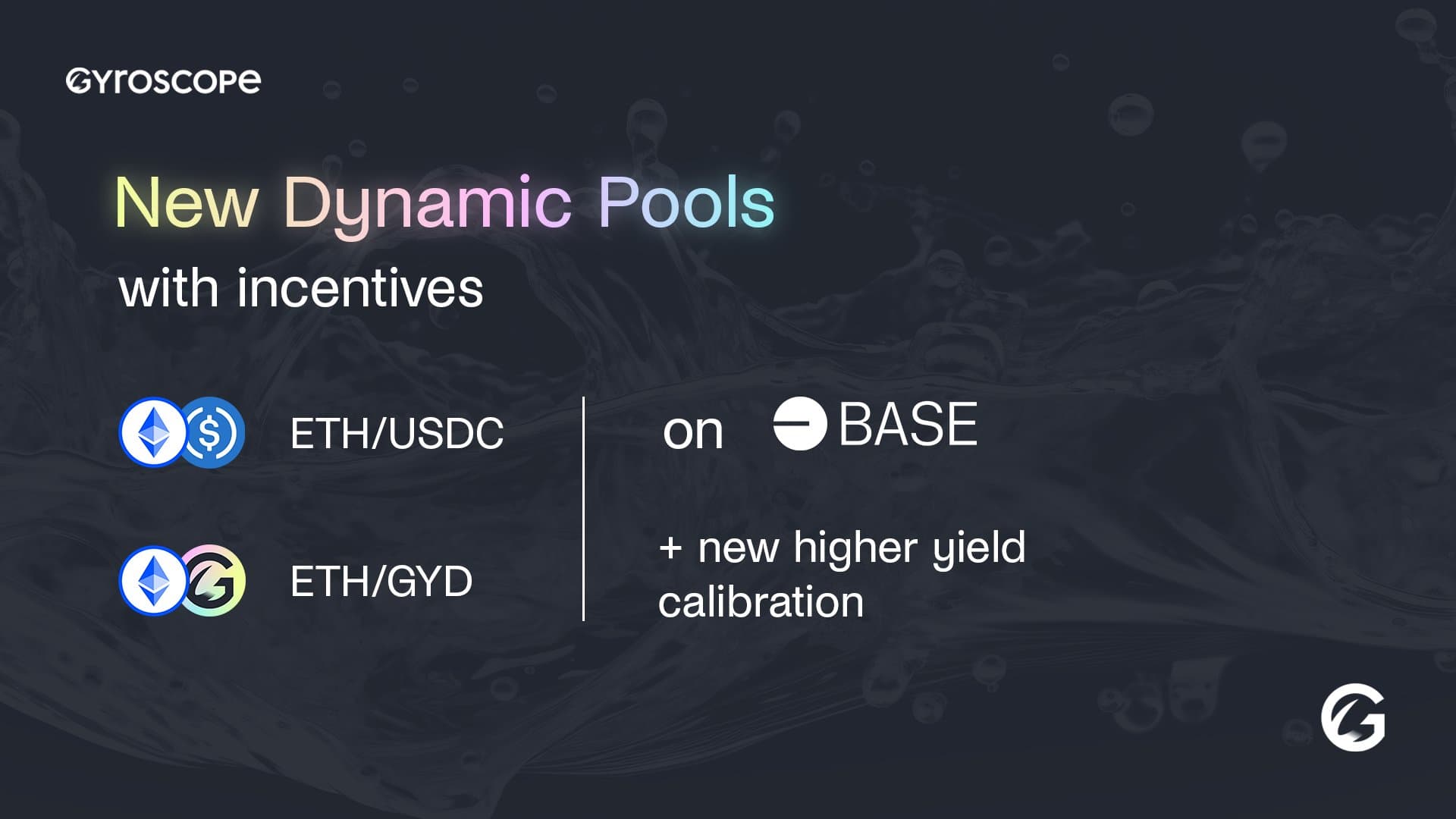 GYROSCOPE

New Dynamic Pools

with incentives

ETH/USDC

ETH/GYD

on BASE

+ new higher yield calibration